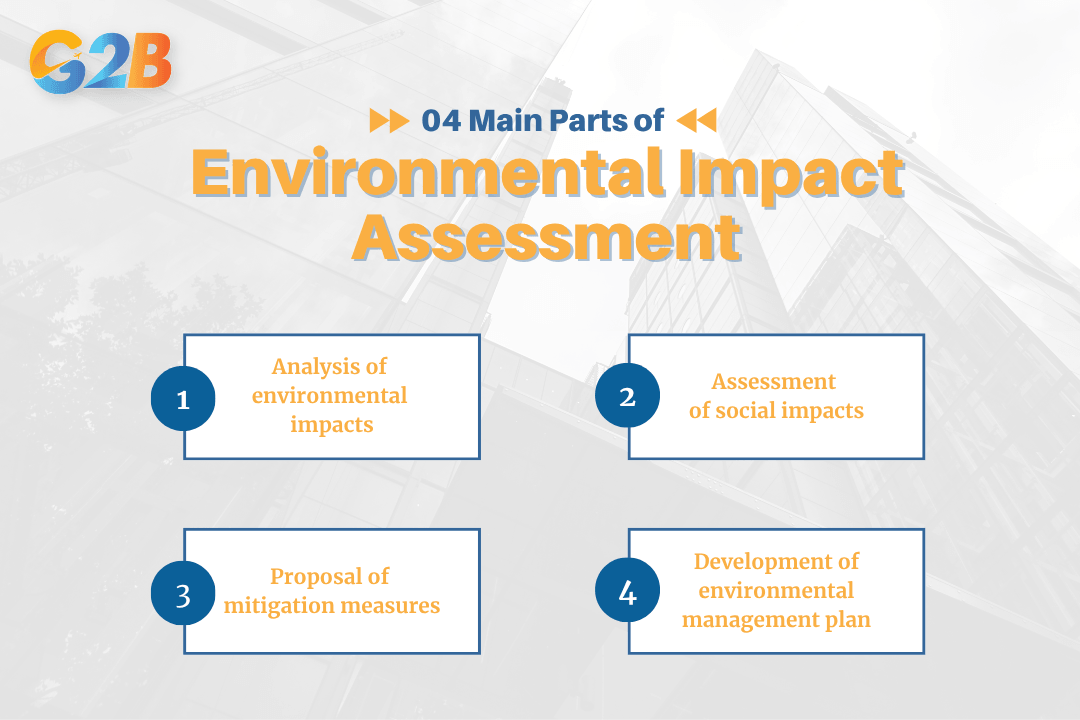 G2B

04 Main Parts of

Environmental Impact Assessment

1
Analysis of environmental impacts

2
Assessment of social impacts

3
Proposal of mitigation measures

4
Development of environmental management plan